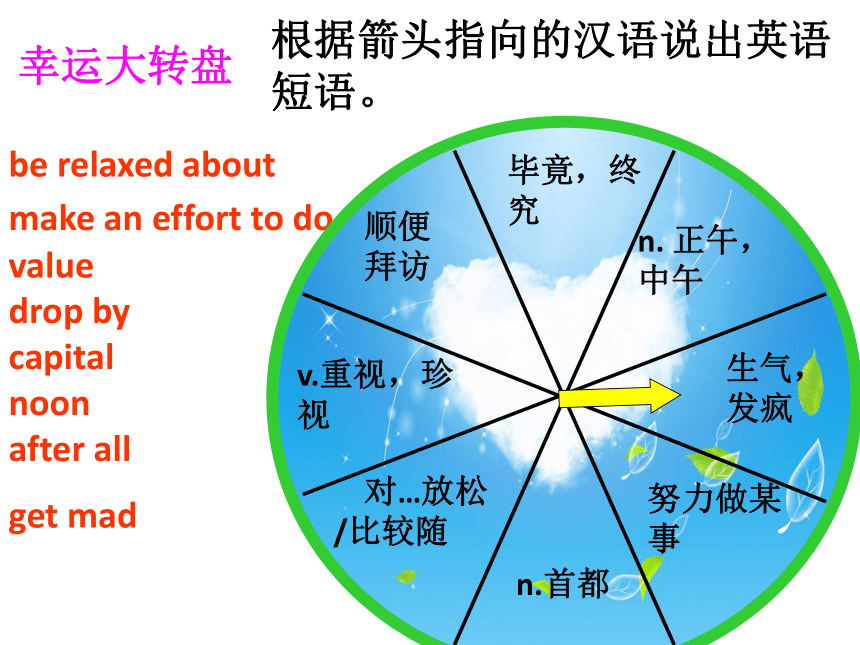 幸运大转盘

根据箭头指向的汉语说出英语短语。

be relaxed about
make an effort to do
value
drop by
capital
noon
after all
get mad

毕竟，终究

n. 正午，中午

生气，发疯

努力做某事

n.首都

对…放松/比较随

v.重视，珍视

顺便拜访